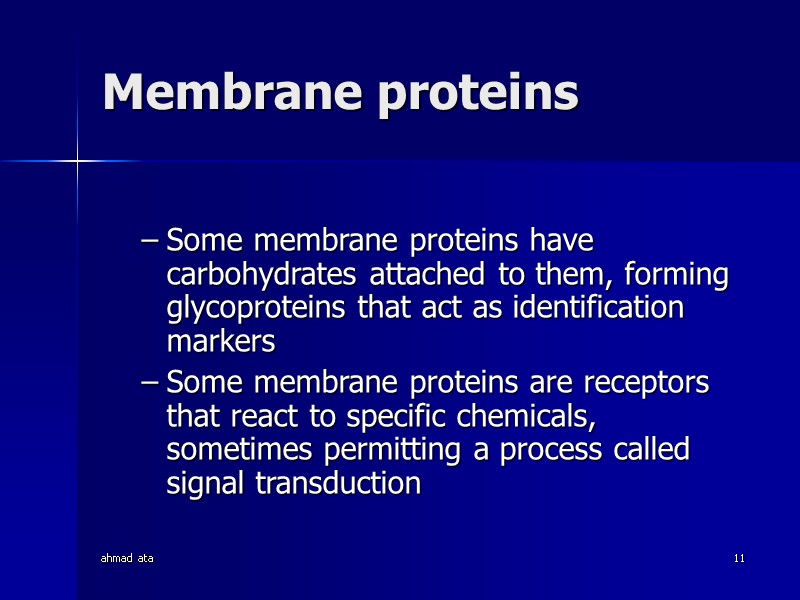 Membrane proteins

– Some membrane proteins have carbohydrates attached to them, forming glycoproteins that act as identification markers

– Some membrane proteins are receptors that react to specific chemicals, sometimes permitting a process called signal transduction

ahmad ata

11